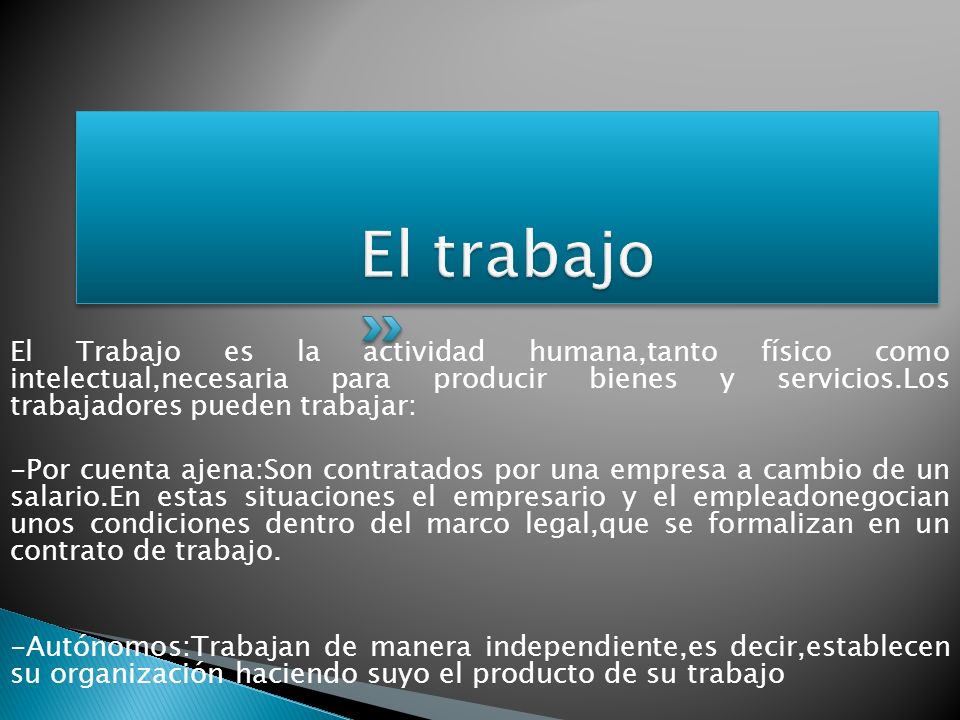 El trabajo

El Trabajo es la actividad humana,tanto físico como intelectual,necesaria para producir bienes y servicios.Los trabajadores pueden trabajar:

-Por cuenta ajena:Son contratados por una empresa a cambio de un salario.En estas situaciones el empresario y el empleadonegocian unos condiciones dentro del marco legal,que se formalizan en un contrato de trabajo.

-Autónomos:Trabajan de manera independiente,es decir,establecen su organización haciendo suyo el producto de su trabajo